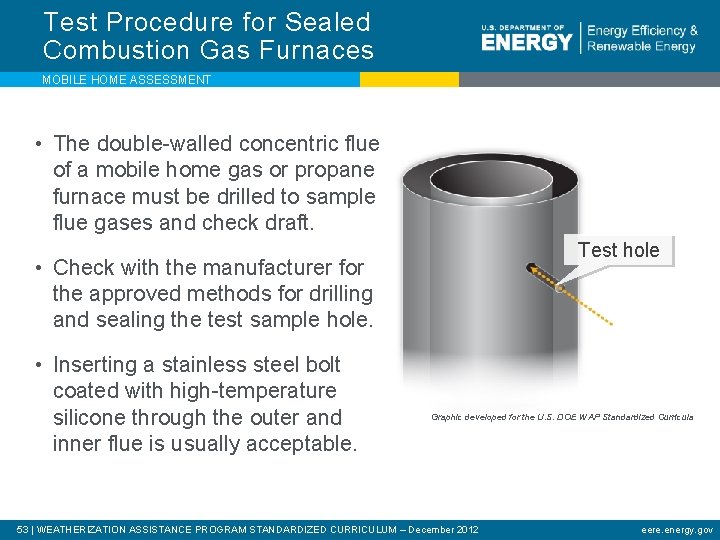 Test Procedure for Sealed Combustion Gas Furnaces

U.S. DEPARTMENT OF ENERGY | Energy Efficiency & Renewable Energy

MOBILE HOME ASSESSMENT

• The double-walled concentric flue of a mobile home gas or propane furnace must be drilled to sample flue gases and check draft.

• Check with the manufacturer for the approved methods for drilling and sealing the test sample hole.

• Inserting a stainless steel bolt coated with high-temperature silicone through the outer and inner flue is usually acceptable.

Test hole

Graphic developed for the U.S. DOE WAP Standardized Curricula

53 | WEATHERIZATION ASSISTANCE PROGRAM STANDARDIZED CURRICULUM – December 2012

eere.energy.gov